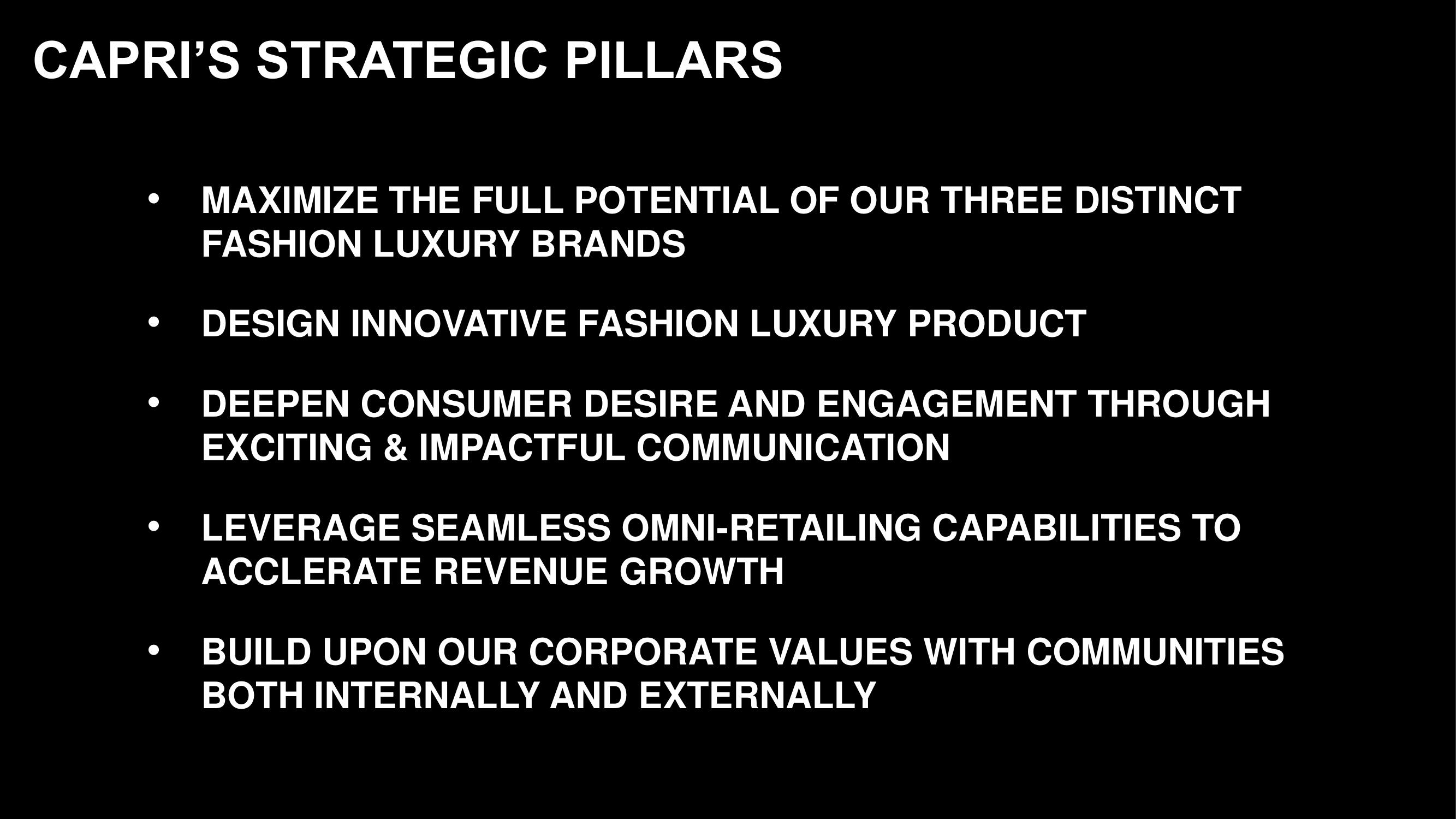 CAPRI’S STRATEGIC PILLARS

• MAXIMIZE THE FULL POTENTIAL OF OUR THREE DISTINCT FASHION LUXURY BRANDS

• DESIGN INNOVATIVE FASHION LUXURY PRODUCT

• DEEPEN CONSUMER DESIRE AND ENGAGEMENT THROUGH EXCITING & IMPACTFUL COMMUNICATION

• LEVERAGE SEAMLESS OMNI-RETAILING CAPABILITIES TO ACCLERATE REVENUE GROWTH

• BUILD UPON OUR CORPORATE VALUES WITH COMMUNITIES BOTH INTERNALLY AND EXTERNALLY